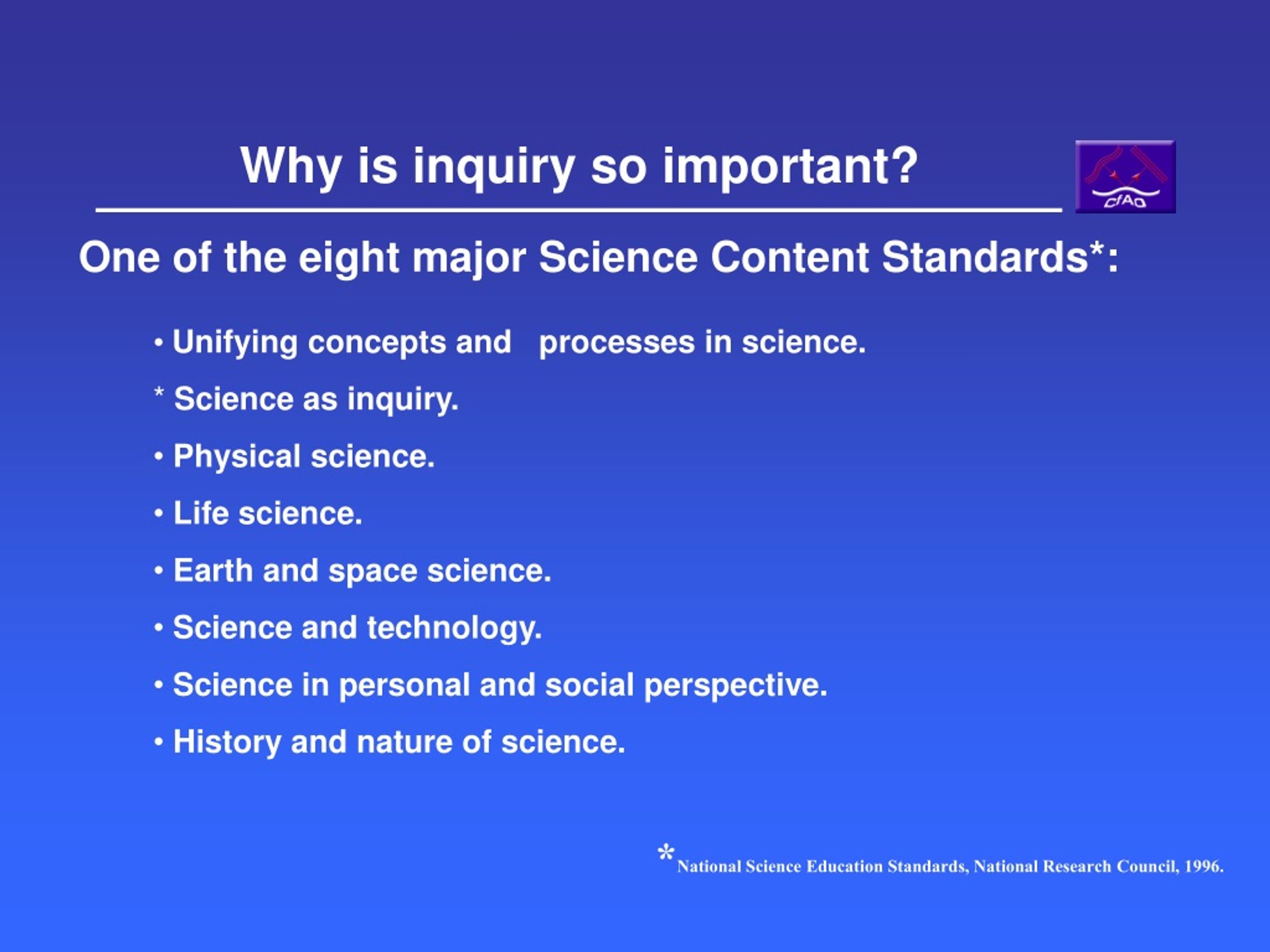 Why is inquiry so important?

CfAO

One of the eight major Science Content Standards*:

• Unifying concepts and processes in science.

* Science as inquiry.

• Physical science.

• Life science.

• Earth and space science.

• Science and technology.

• Science in personal and social perspective.

• History and nature of science.

*National Science Education Standards, National Research Council, 1996.